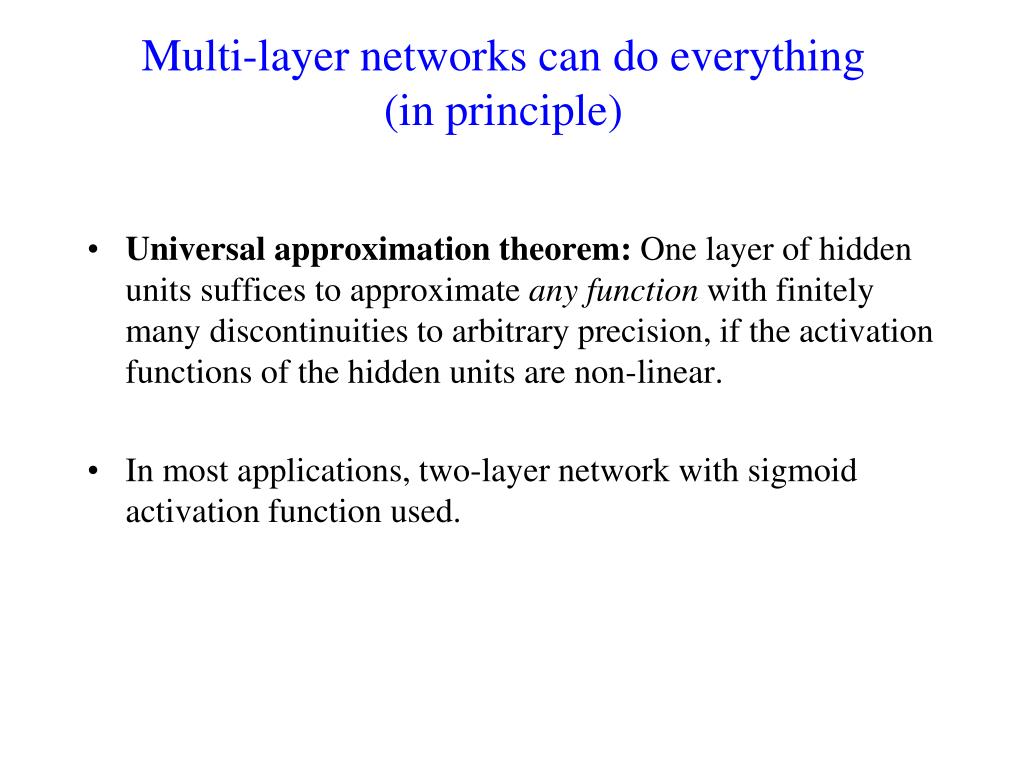 Multi-layer networks can do everything (in principle)

• Universal approximation theorem: One layer of hidden units suffices to approximate any function with finitely many discontinuities to arbitrary precision, if the activation functions of the hidden units are non-linear.

• In most applications, two-layer network with sigmoid activation function used.